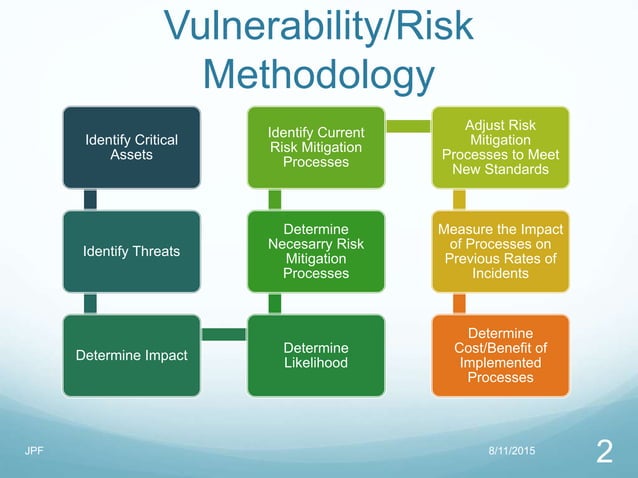 Vulnerability/Risk Methodology

Identify Critical Assets

Identify Threats

Determine Impact

Determine Likelihood

Determine Necesarry Risk Mitigation Processes

Identify Current Risk Mitigation Processes

Adjust Risk Mitigation Processes to Meet New Standards

Measure the Impact of Processes on Previous Rates of Incidents

Determine Cost/Benefit of Implemented Processes

JPF

8/11/2015

2